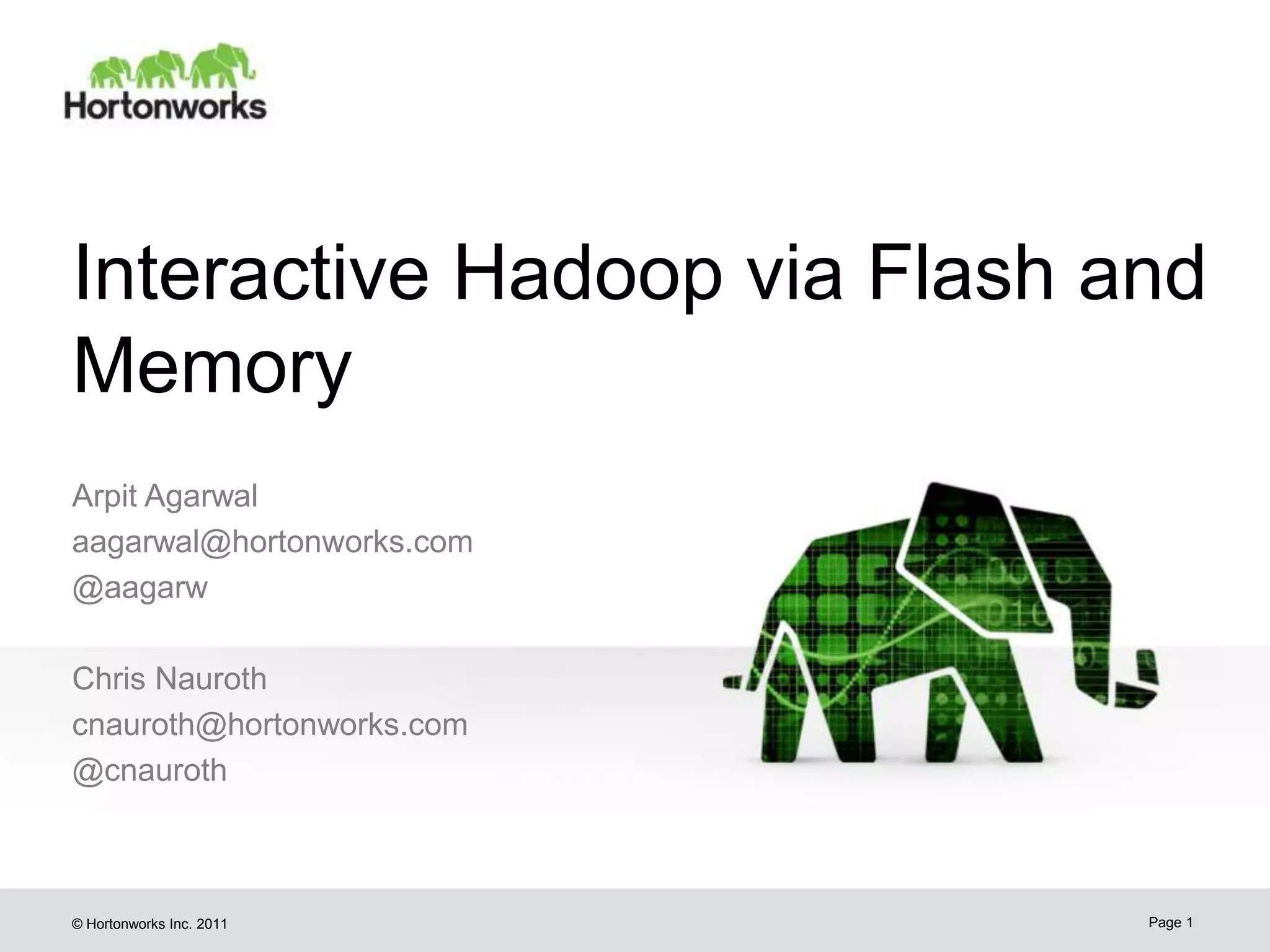 Hortonworks

Interactive Hadoop via Flash and Memory

Arpit Agarwal
aagarwal@hortonworks.com
@aagarw

Chris Nauroth
cnauroth@hortonworks.com
@cnauroth

© Hortonworks Inc. 2011

Page 1